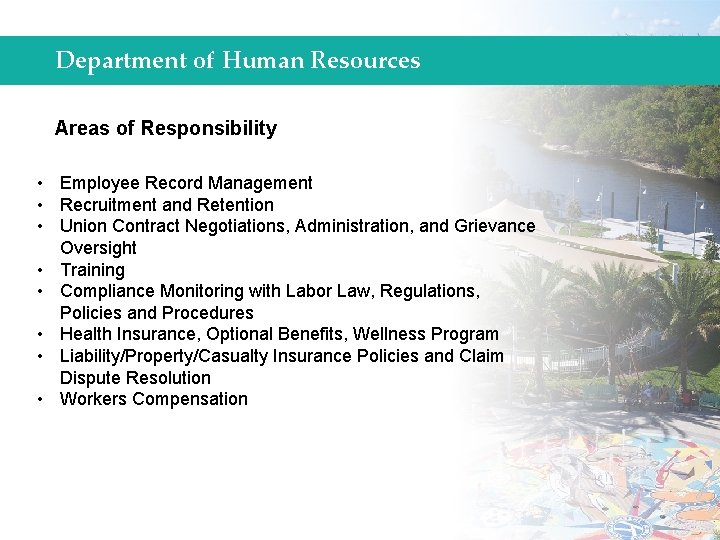 Department of Human Resources

Areas of Responsibility

• Employee Record Management
• Recruitment and Retention
• Union Contract Negotiations, Administration, and Grievance Oversight
• Training
• Compliance Monitoring with Labor Law, Regulations, Policies and Procedures
• Health Insurance, Optional Benefits, Wellness Program
• Liability/Property/Casualty Insurance Policies and Claim Dispute Resolution
• Workers Compensation